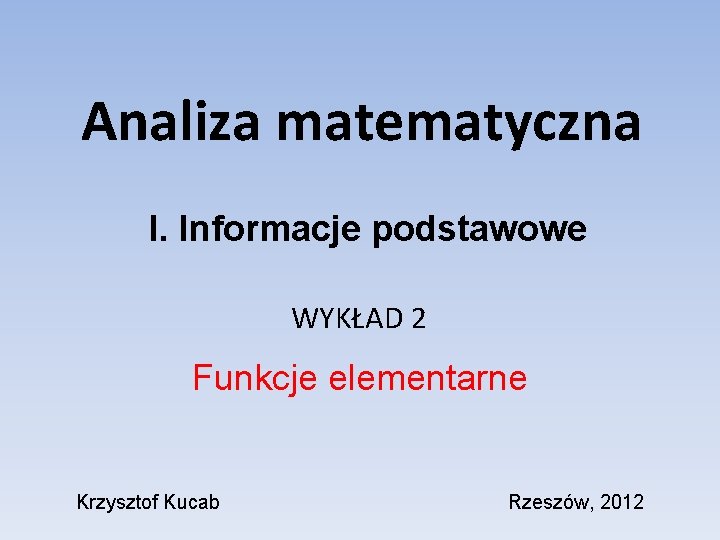 Analiza matematyczna

I. Informacje podstawowe

WYKŁAD 2

Funkcje elementarne

Krzysztof Kucab

Rzeszów, 2012